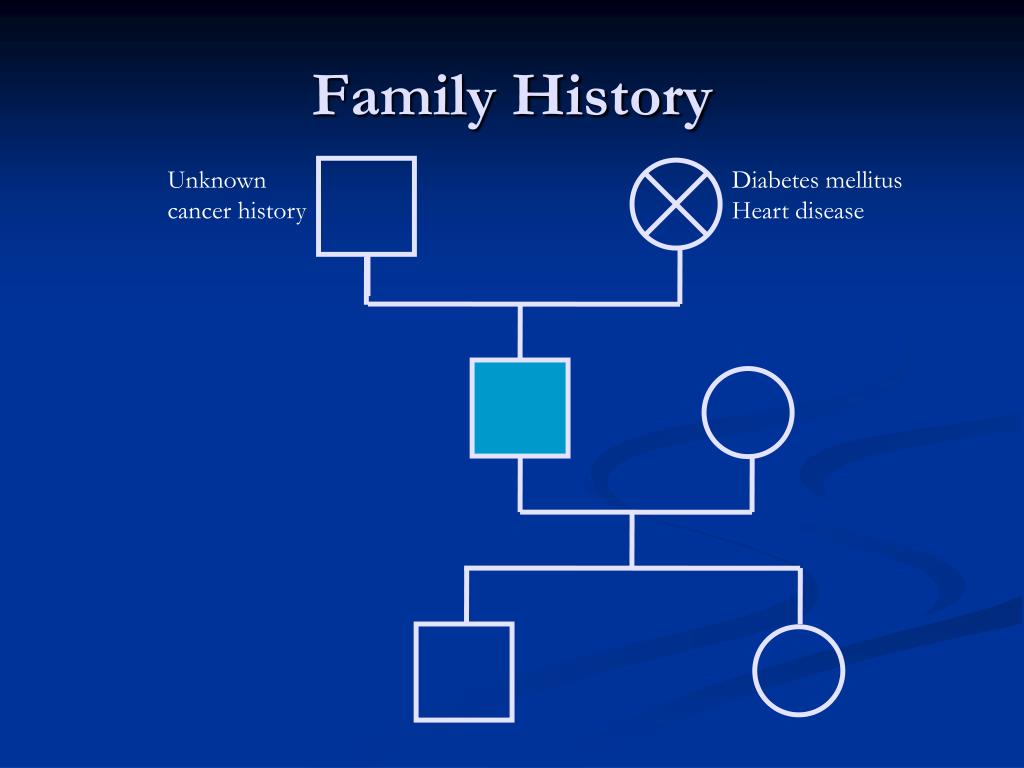 Family History

Unknown
cancer history

Diabetes mellitus
Heart disease